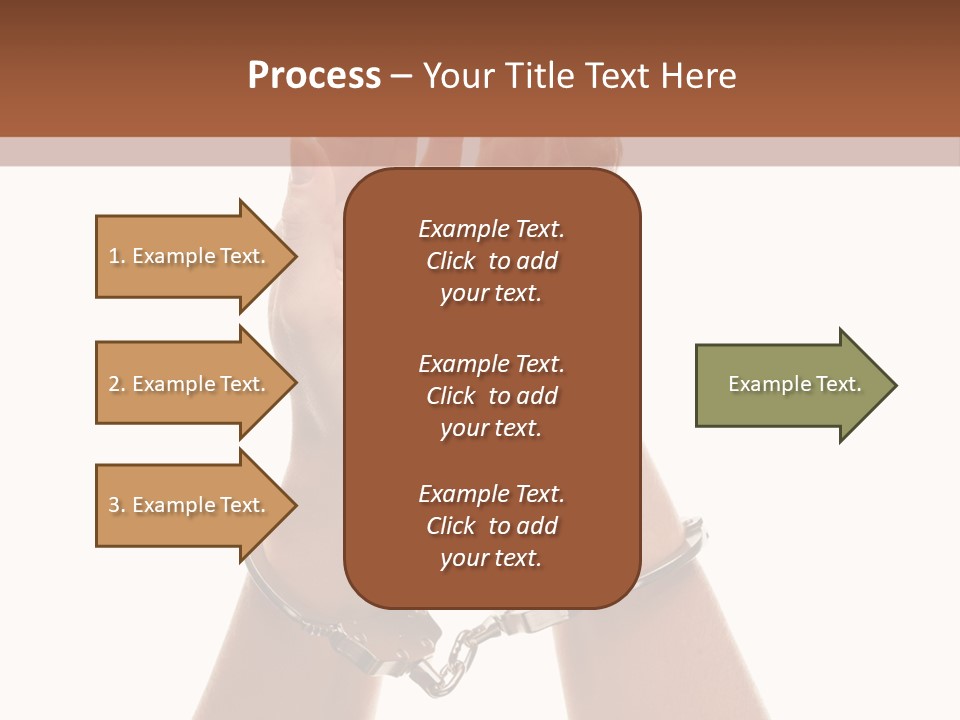 Process – Your Title Text Here

1. Example Text.

2. Example Text.

3. Example Text.

Example Text. Click to add your text.

Example Text. Click to add your text.

Example Text. Click to add your text.

Example Text.